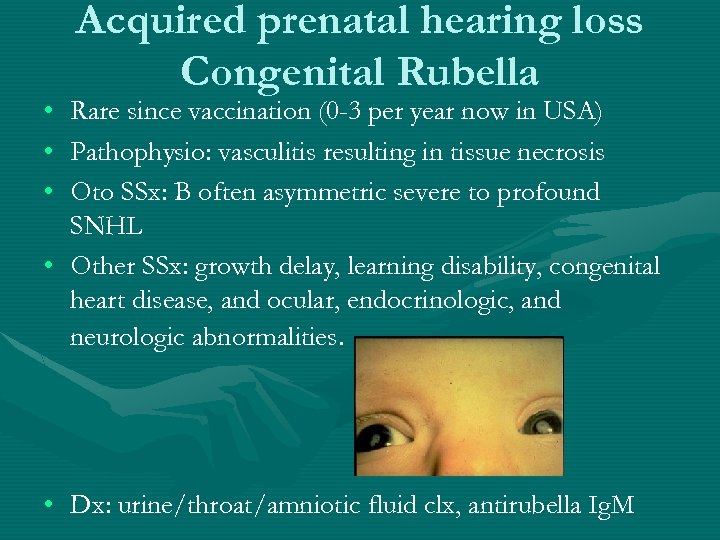 Acquired prenatal hearing loss
Congenital Rubella

• Rare since vaccination (0-3 per year now in USA)
• Pathophysio: vasculitis resulting in tissue necrosis
• Oto SSx: B often asymmetric severe to profound SNHL
• Other SSx: growth delay, learning disability, congenital heart disease, and ocular, endocrinologic, and neurologic abnormalities.
• Dx: urine/throat/amniotic fluid clx, antirubella IgM